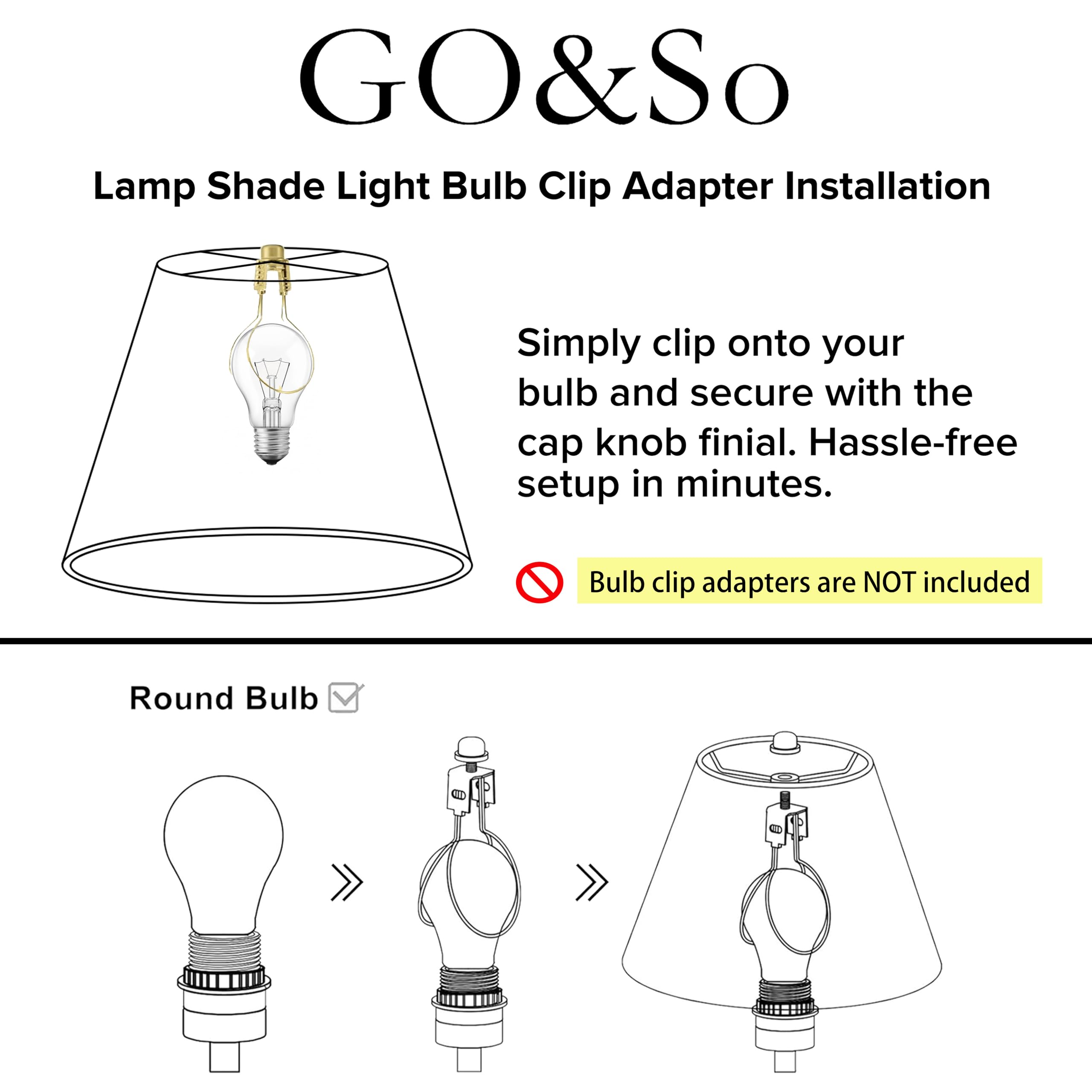 GO&So

Lamp Shade Light Bulb Clip Adapter Installation

Simply clip onto your bulb and secure with the cap knob finial. Hassle-free setup in minutes.

Bulb clip adapters are NOT included

Round Bulb